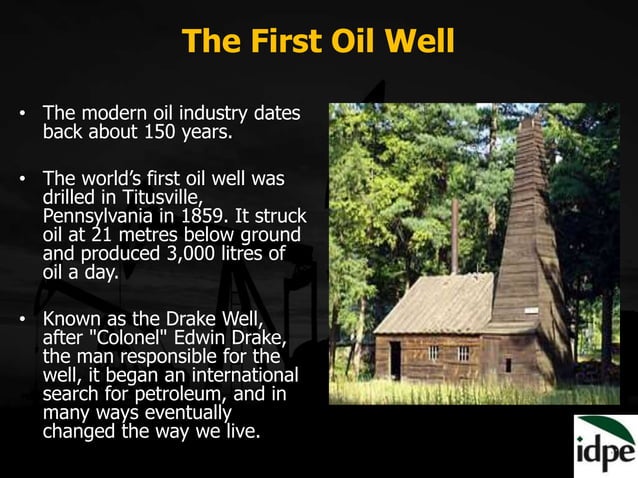 The First Oil Well

• The modern oil industry dates back about 150 years.

• The world's first oil well was drilled in Titusville, Pennsylvania in 1859. It struck oil at 21 metres below ground and produced 3,000 litres of oil a day.

• Known as the Drake Well, after "Colonel" Edwin Drake, the man responsible for the well, it began an international search for petroleum, and in many ways eventually changed the way we live.

idpe